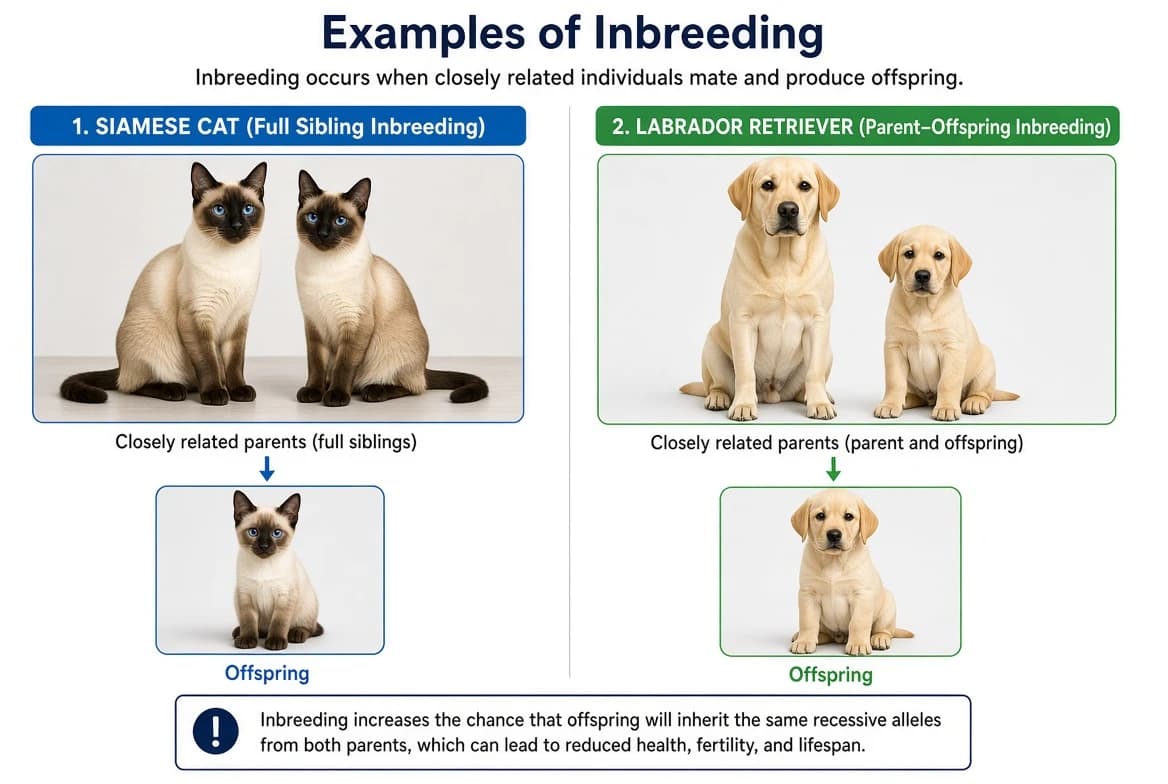 Examples of Inbreeding

Inbreeding occurs when closely related individuals mate and produce offspring.

1. SIAMESE CAT (Full Sibling Inbreeding)

Closely related parents (full siblings)

Offspring

2. LABRADOR RETRIEVER (Parent–Offspring Inbreeding)

Closely related parents (parent and offspring)

Offspring

!

Inbreeding increases the chance that offspring will inherit the same recessive alleles from both parents, which can lead to reduced health, fertility, and lifespan.